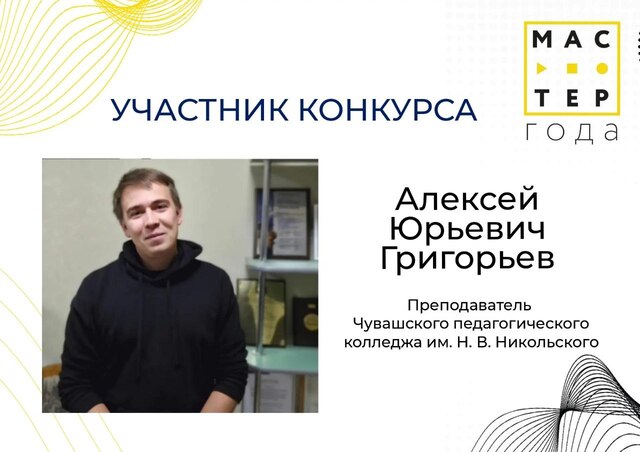 МАС
ТЕР
года

УЧАСТНИК КОНКУРСА

Алексей Юрьевич Григорьев

Преподаватель Чувашского педагогического колледжа им. Н. В. Никольского